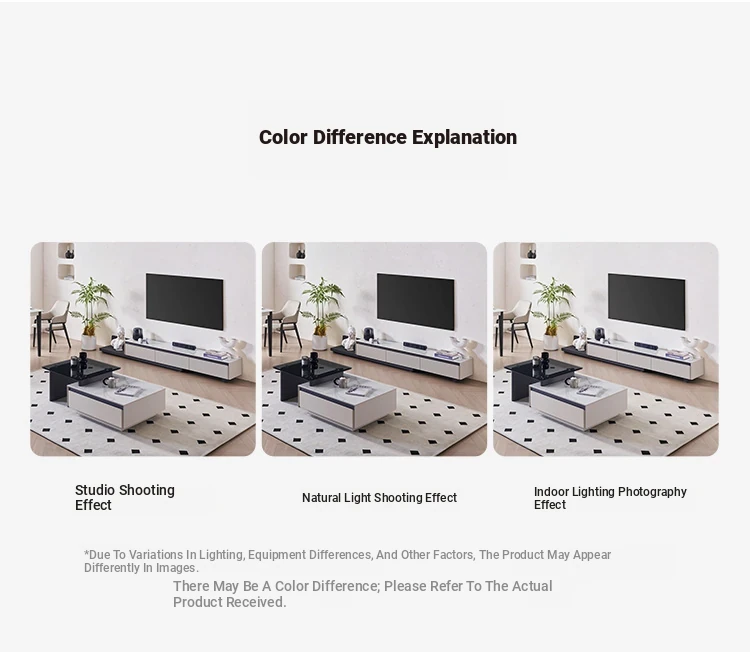 Color Difference Explanation

Studio Shooting Effect

Natural Light Shooting Effect

Indoor Lighting Photography Effect

*Due To Variations In Lighting, Equipment Differences, And Other Factors, The Product May Appear Differently In Images.

There May Be A Color Difference; Please Refer To The Actual Product Received.